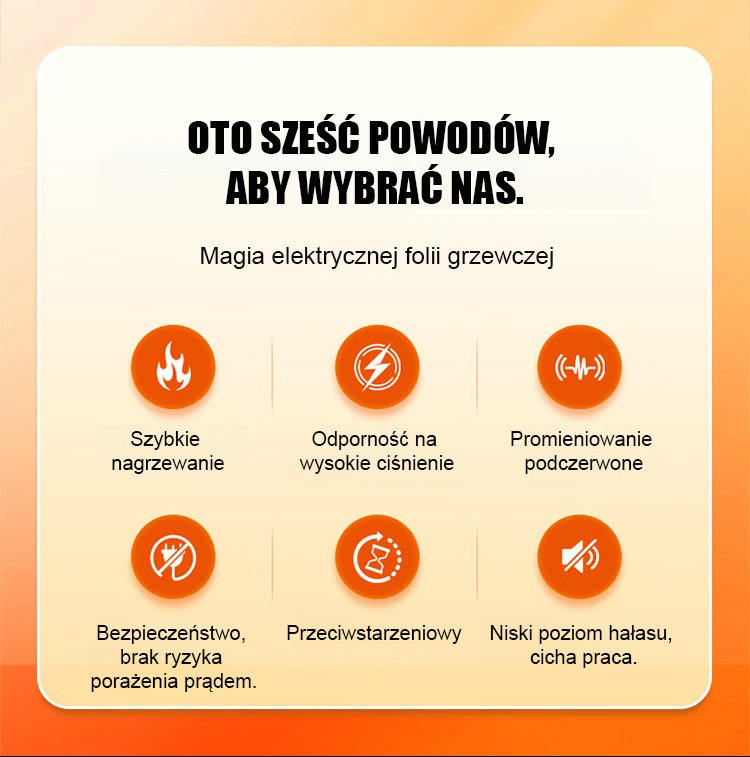 OTO SZEŚĆ POWODÓW, ABY WYBRAĆ NAS.

Magia elektrycznej folii grzewczej

Szybkie nagrzewanie

Odporność na wysokie ciśnienie

Promieniowanie podczerwone

Bezpieczeństwo, brak ryzyka porażenia prądem.

Przeciwstarzeniowy

Niski poziom hałasu, cicha praca.